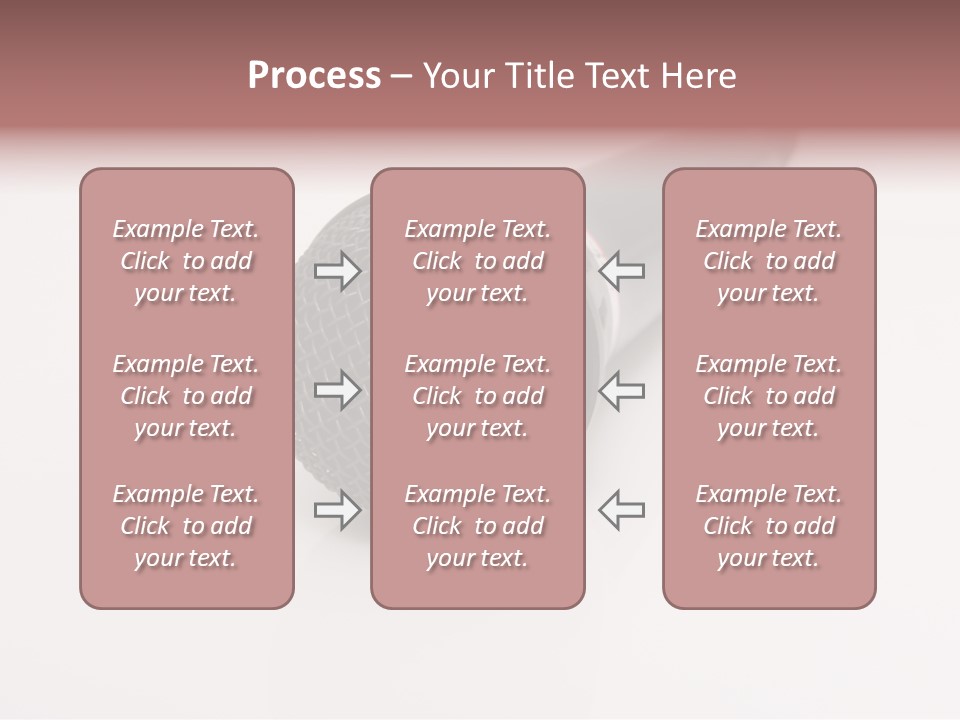 Process – Your Title Text Here

Example Text. Click to add your text.

Example Text. Click to add your text.

Example Text. Click to add your text.

Example Text. Click to add your text.

Example Text. Click to add your text.

Example Text. Click to add your text.

Example Text. Click to add your text.

Example Text. Click to add your text.

Example Text. Click to add your text.